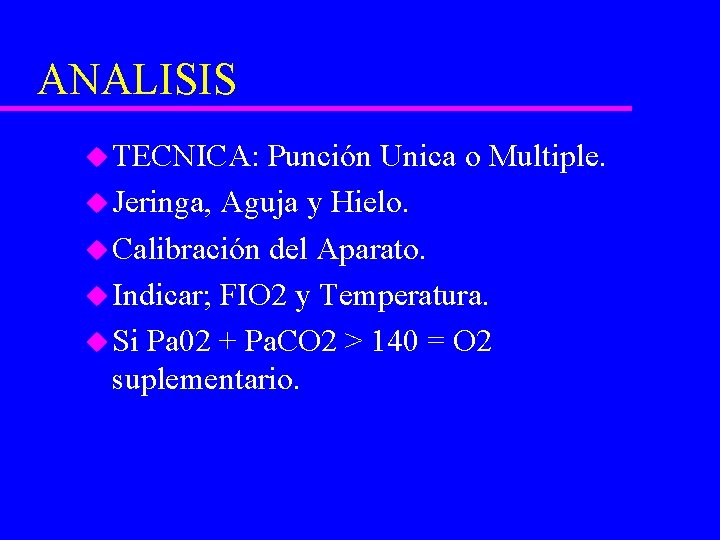 ANALISIS

TECNICA: Punción Unica o Multiple.

Jeringa, Aguja y Hielo.

Calibración del Aparato.

Indicar; FIO2 y Temperatura.

Si Pa02 + PaCO2 > 140 = O2 suplementario.